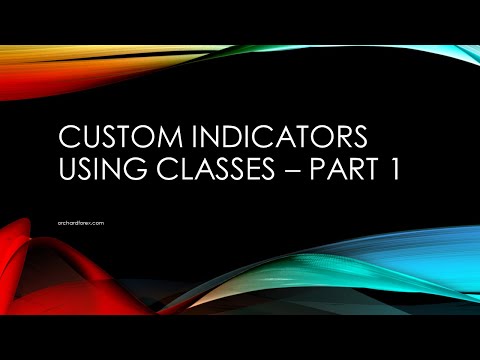 CUSTOM INDICATORS USING CLASSES – PART 1

orchardforex.com